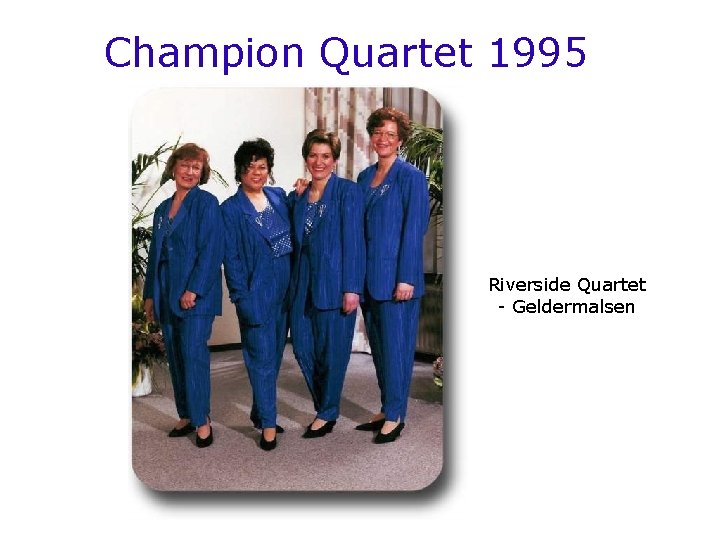 Champion Quartet 1995

Riverside Quartet
- Geldermalsen